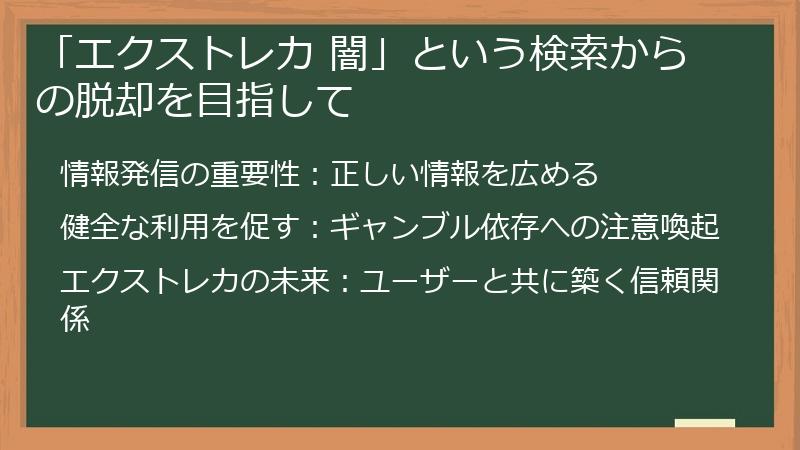 「エクストレカ 闇」という検索からの脱却を目指して

情報発信の重要性：正しい情報を広める

健全な利用を促す：ギャンブル依存への注意喚起

エクストレカの未来：ユーザーと共に築く信頼関係